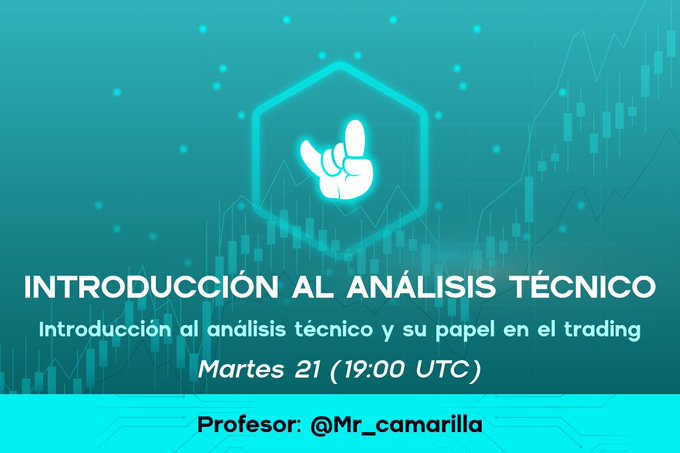 INTRODUCCIÓN AL ANÁLISIS TÉCNICO

Introducción al análisis técnico y su papel en el trading

Martes 21 (19:00 UTC)

Profesor: @Mr_camarilla